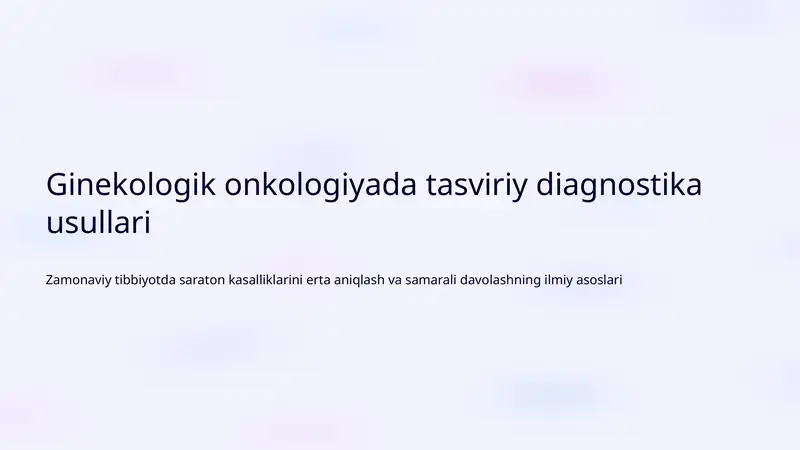 Ginekologik onkologiyada tasviriy diagnostika usullari

Zamonaviy tibbiyotda saraton kasalliklarini erta aniqlash va samarali davolashning ilmiy asoslari